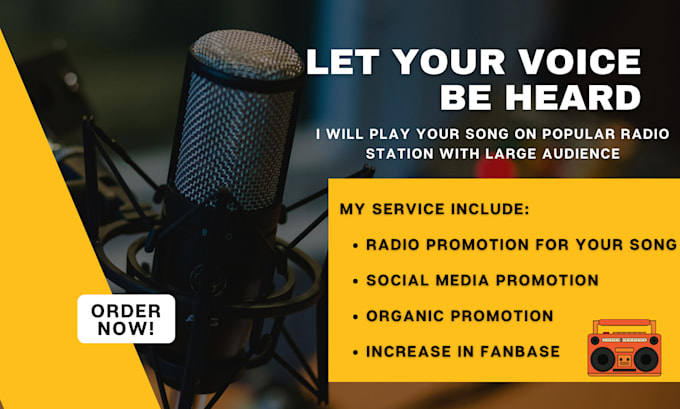 LET YOUR VOICE BE HEARD

I WILL PLAY YOUR SONG ON POPULAR RADIO STATION WITH LARGE AUDIENCE

MY SERVICE INCLUDE:

• RADIO PROMOTION FOR YOUR SONG
• SOCIAL MEDIA PROMOTION
• ORGANIC PROMOTION
• INCREASE IN FANBASE

ORDER NOW!